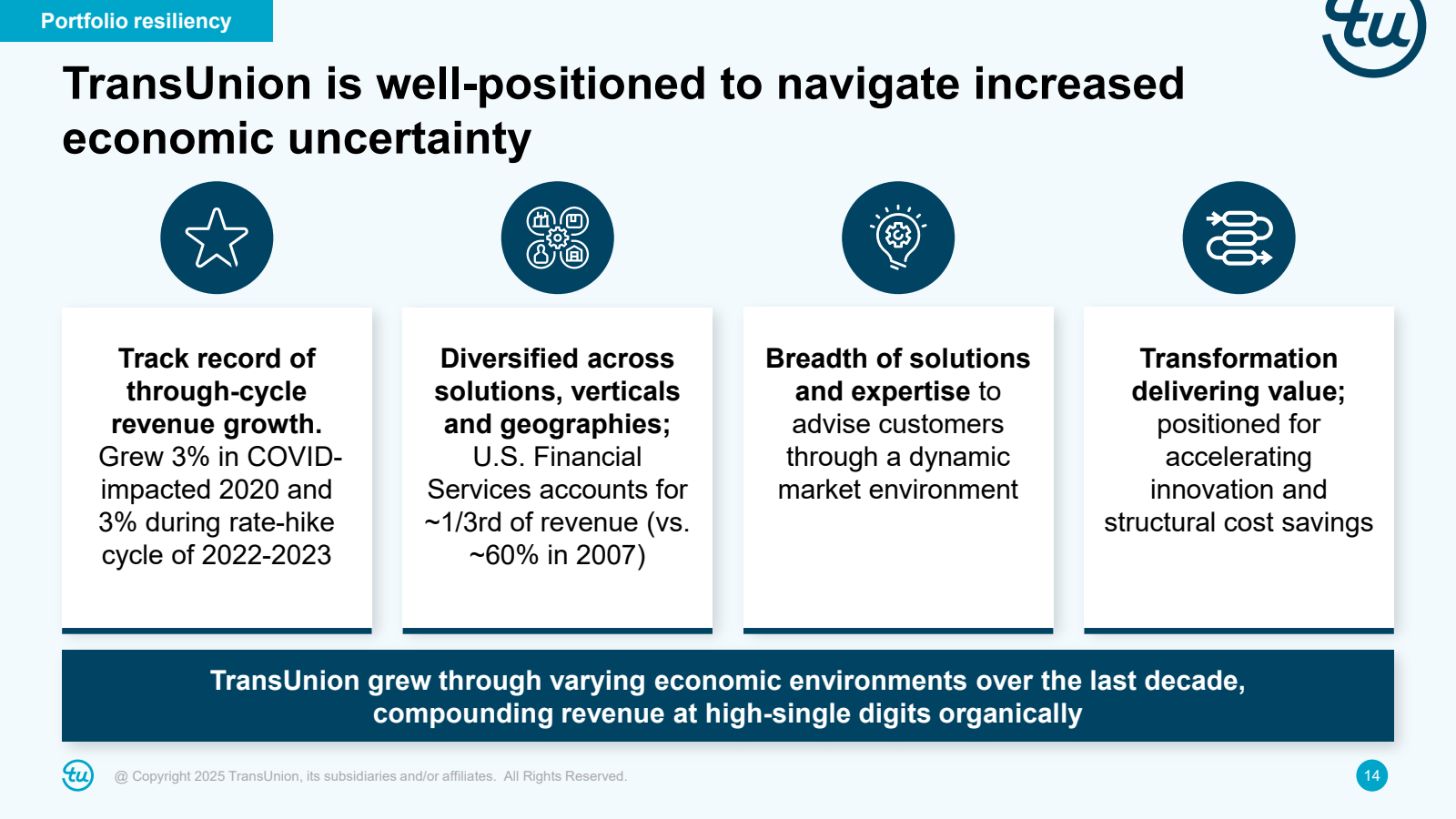 Portfolio resiliency

tu

TransUnion is well-positioned to navigate increased economic uncertainty

Track record of through-cycle revenue growth. Grew 3% in COVID-impacted 2020 and 3% during rate-hike cycle of 2022-2023

Diversified across solutions, verticals and geographies; U.S. Financial Services accounts for ~1/3rd of revenue (vs. ~60% in 2007)

Breadth of solutions and expertise to advise customers through a dynamic market environment

Transformation delivering value; positioned for accelerating innovation and structural cost savings

TransUnion grew through varying economic environments over the last decade, compounding revenue at high-single digits organically

tu

@ Copyright 2025 TransUnion, its subsidiaries and/or affiliates. All Rights Reserved.

14